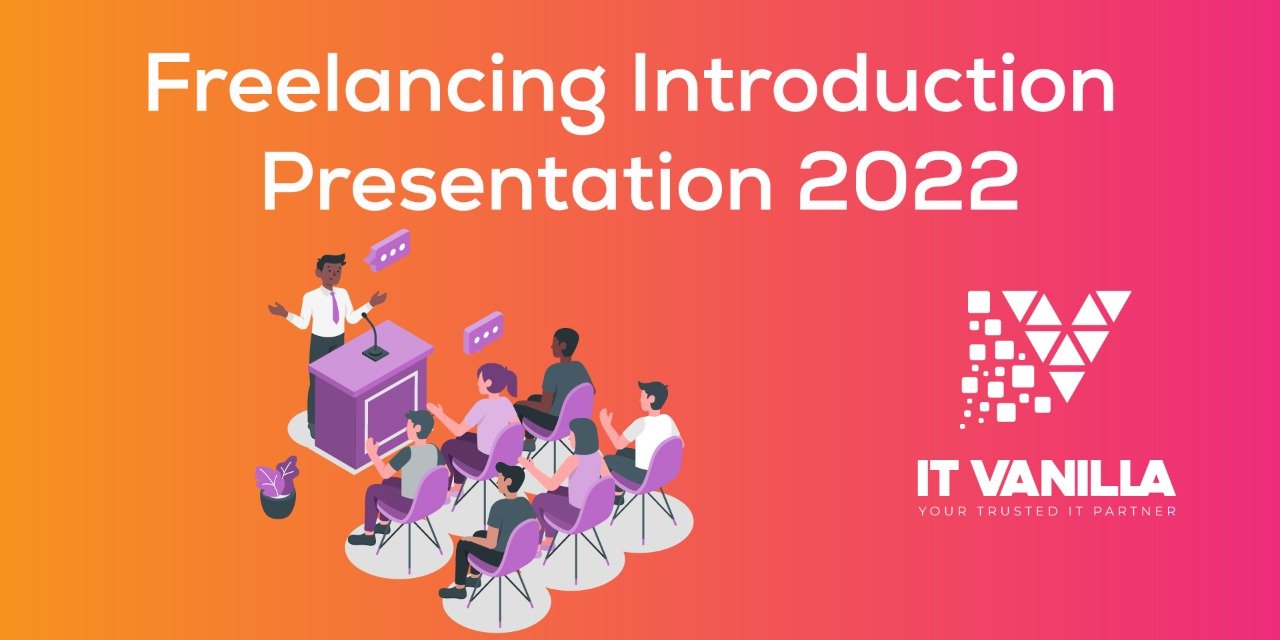 Freelancing Introduction Presentation 2022

IT VANILLA
YOUR TRUSTED IT PARTNER